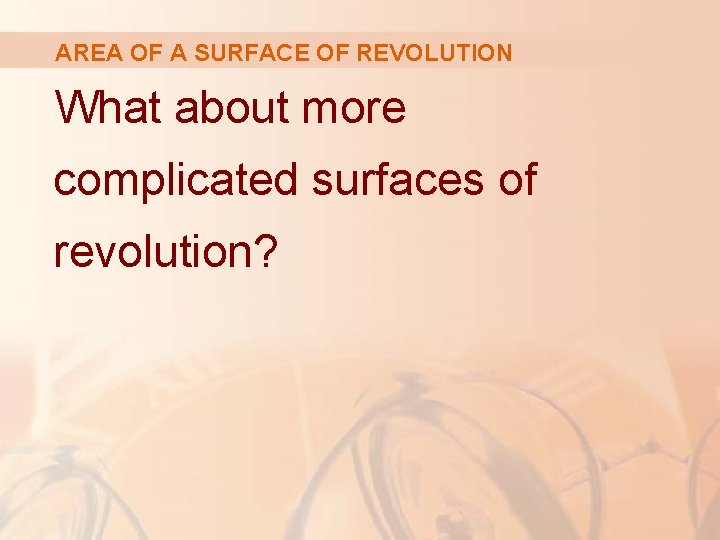 AREA OF A SURFACE OF REVOLUTION

What about more complicated surfaces of revolution?